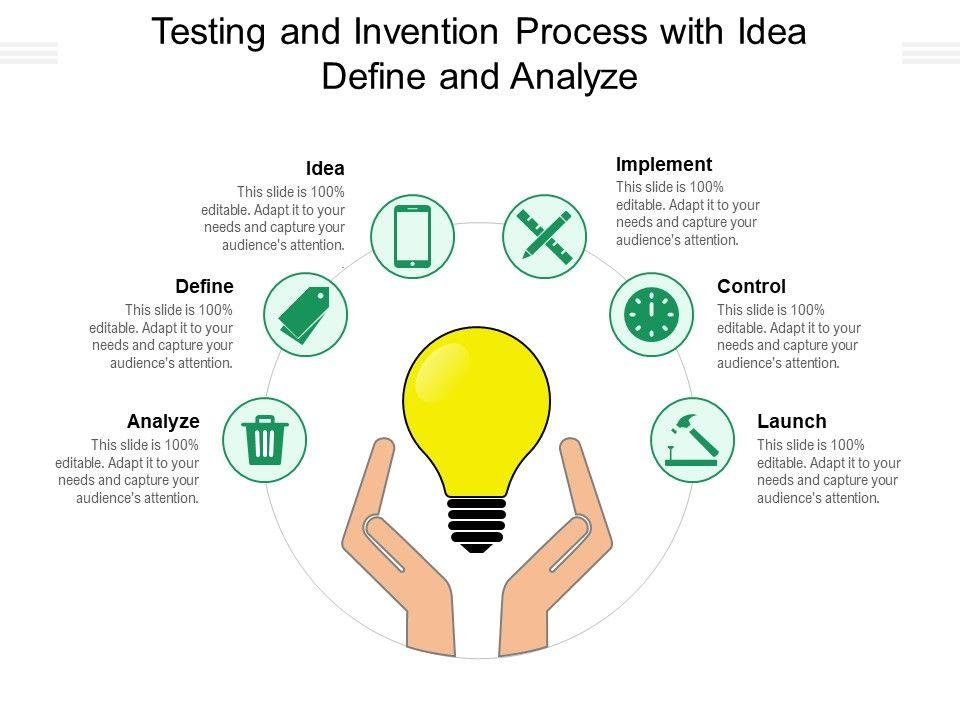 Testing and Invention Process with Idea Define and Analyze

Idea
This slide is 100% editable. Adapt it to your needs and capture your audience's attention.

Define
This slide is 100% editable. Adapt it to your needs and capture your audience's attention.

Analyze
This slide is 100% editable. Adapt it to your needs and capture your audience's attention.

Implement
This slide is 100% editable. Adapt it to your needs and capture your audience's attention.

Control
This slide is 100% editable. Adapt it to your needs and capture your audience's attention.

Launch
This slide is 100% editable. Adapt it to your needs and capture your audience's attention.